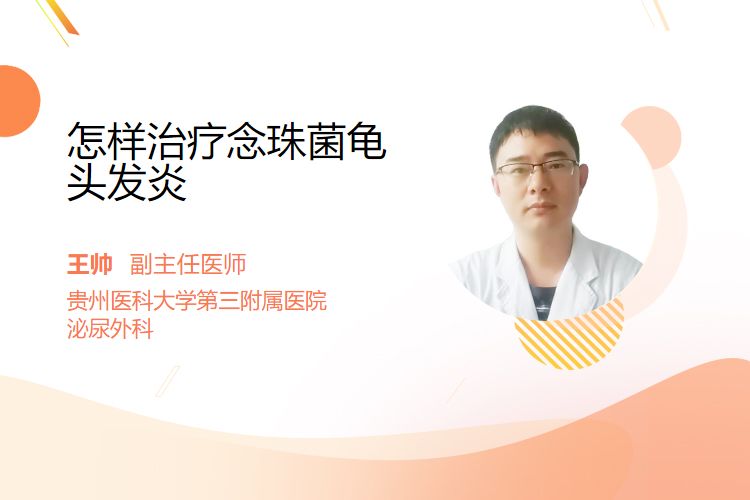 怎样治疗念珠菌龟头发炎

王帅 副主任医师
贵州医科大学第三附属医院
泌尿外科